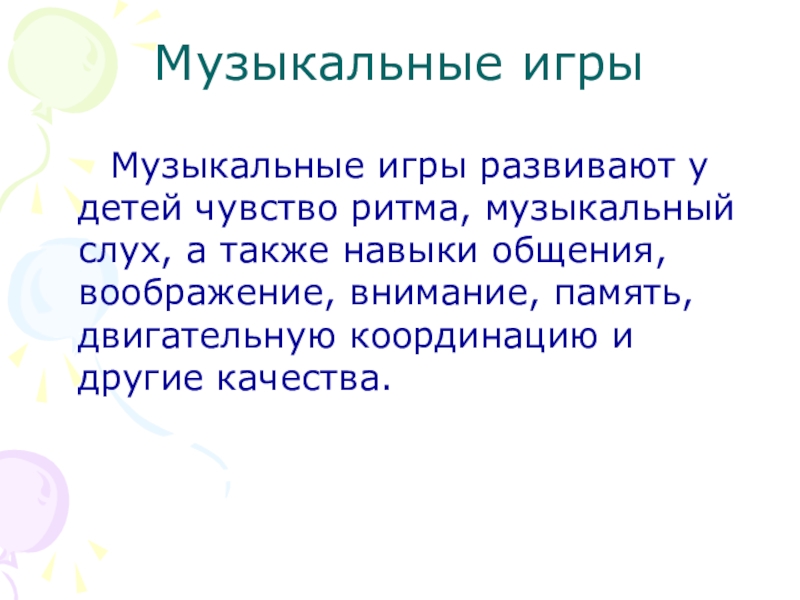 Музыкальные игры

Музыкальные игры развивают у детей чувство ритма, музыкальный слух, а также навыки общения, воображение, внимание, память, двигательную координацию и другие качества.